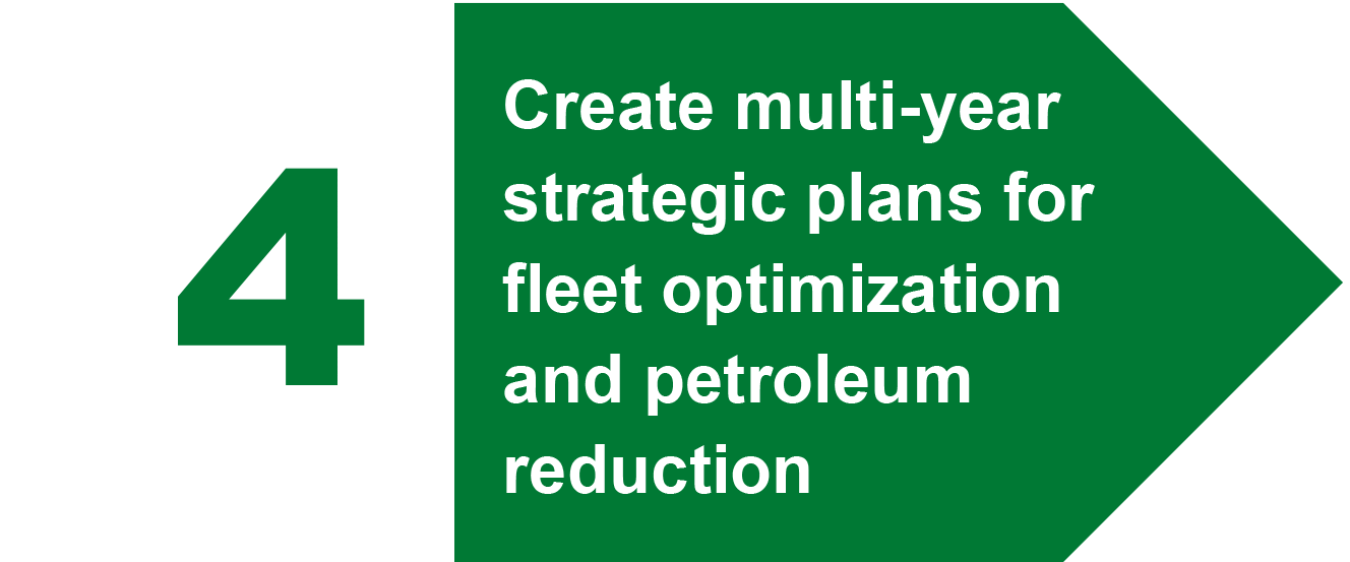 4

Create multi-year strategic plans for fleet optimization and petroleum reduction